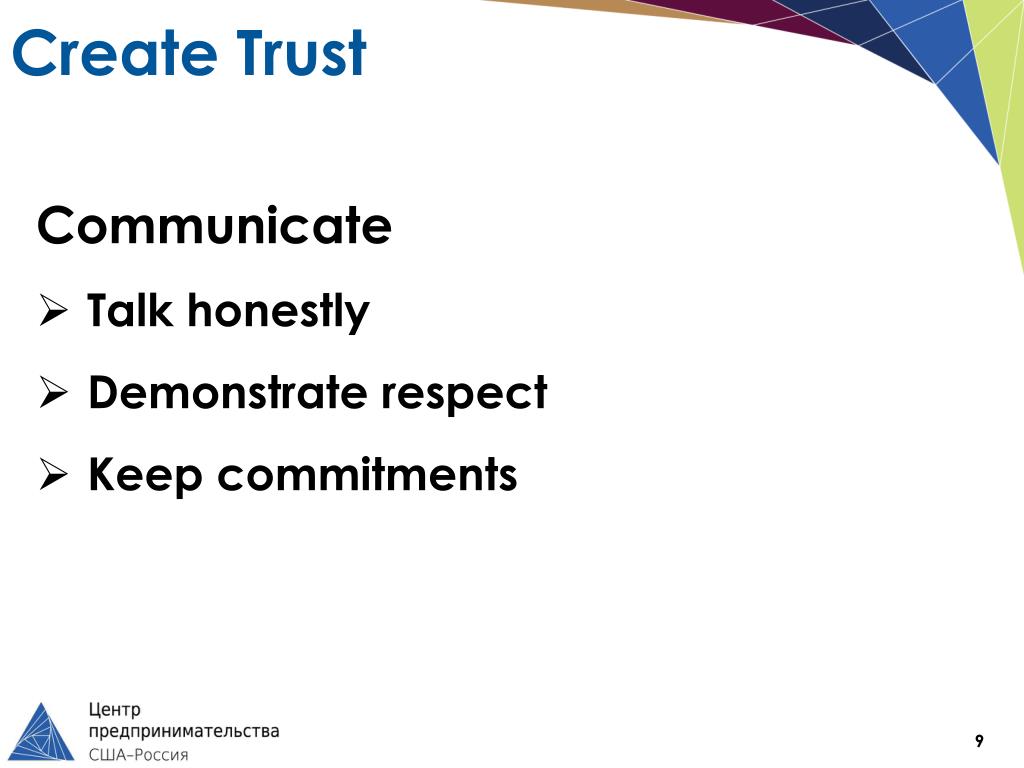 Create Trust

Communicate

➢ Talk honestly

➢ Demonstrate respect

➢ Keep commitments

Центр
предпринимательства
США–Россия

9